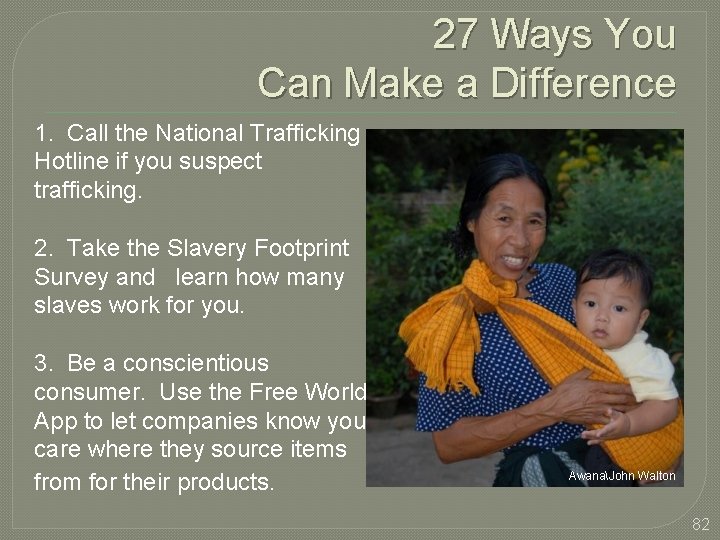 27 Ways You Can Make a Difference

1. Call the National Trafficking Hotline if you suspect trafficking.

2. Take the Slavery Footprint Survey and learn how many slaves work for you.

3. Be a conscientious consumer. Use the Free World App to let companies know you care where they source items from for their products.

Awana\John Walton

82